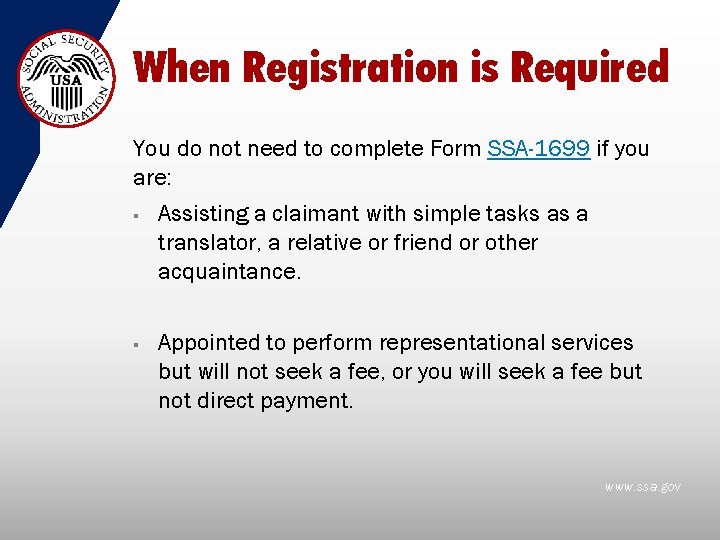 SOCIAL SECURITY ADMINISTRATION USA

When Registration is Required

You do not need to complete Form SSA-1699 if you are:

▪ Assisting a claimant with simple tasks as a translator, a relative or friend or other acquaintance.

▪ Appointed to perform representational services but will not seek a fee, or you will seek a fee but not direct payment.

www.ssa.gov